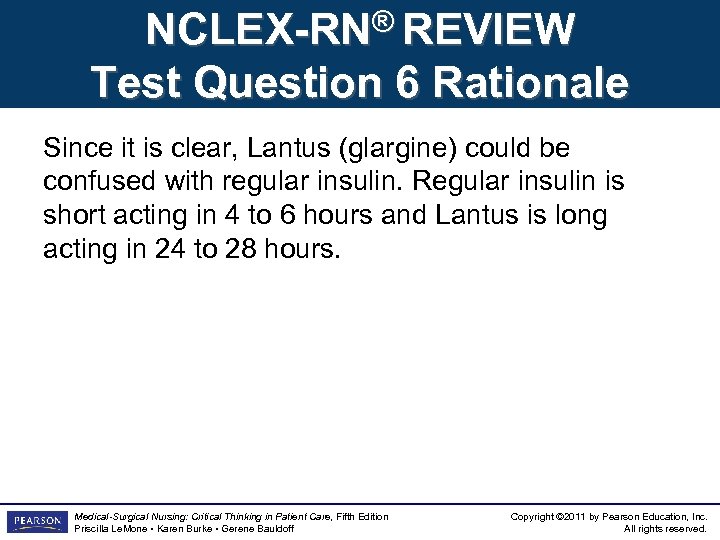 NCLEX-RN® REVIEW
Test Question 6 Rationale

Since it is clear, Lantus (glargine) could be confused with regular insulin. Regular insulin is short acting in 4 to 6 hours and Lantus is long acting in 24 to 28 hours.

PEARSON

Medical-Surgical Nursing: Critical Thinking in Patient Care, Fifth Edition
Priscilla LeMone • Karen Burke • Gerene Bauldoff

Copyright ©2011 by Pearson Education, Inc.
All rights reserved.